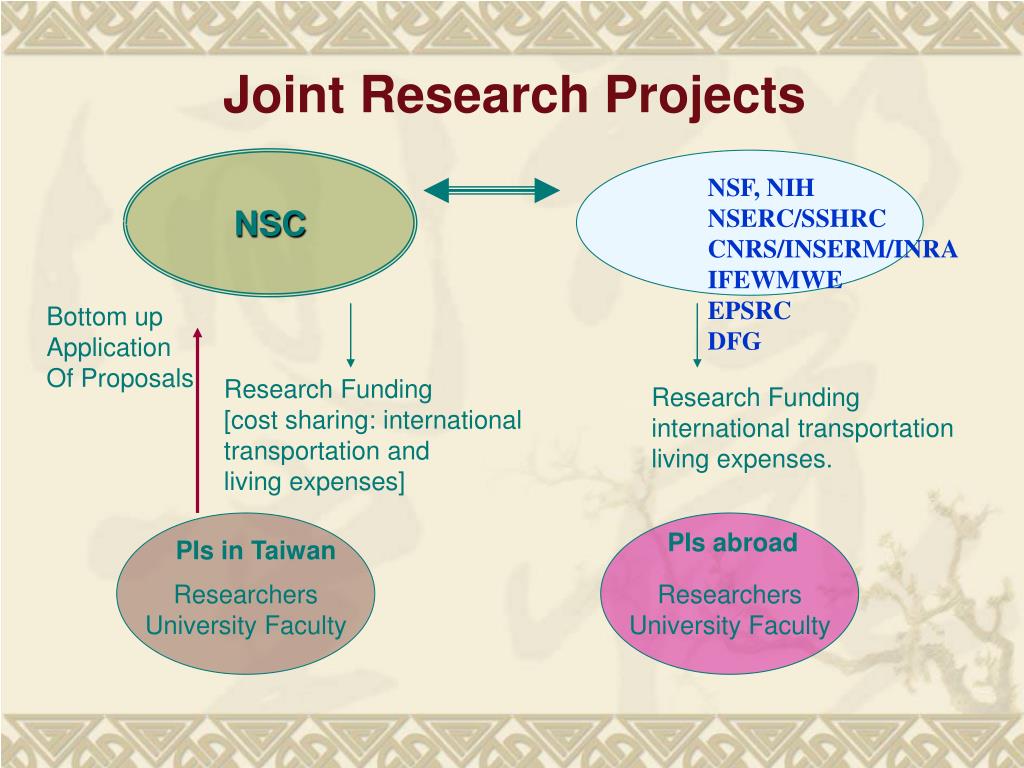 Joint Research Projects

NSC

NSF, NIH
NSERC/SSHRC
CNRS/INSERM/INRA
IFEWMWE
EPSRC
DFG

Bottom up
Application
Of Proposals

Research Funding
[cost sharing: international transportation and living expenses]

Research Funding
international transportation
living expenses.

PIs in Taiwan
Researchers
University Faculty

PIs abroad
Researchers
University Faculty